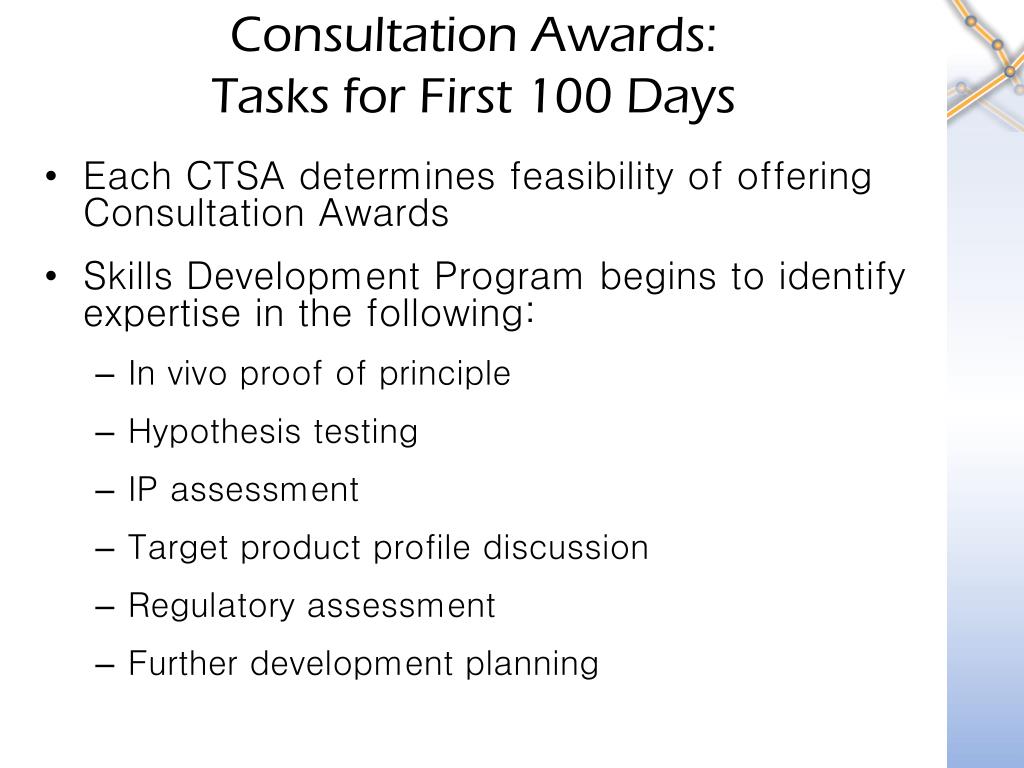 Consultation Awards:
Tasks for First 100 Days

• Each CTSA determines feasibility of offering Consultation Awards

• Skills Development Program begins to identify expertise in the following:

– In vivo proof of principle

– Hypothesis testing

– IP assessment

– Target product profile discussion

– Regulatory assessment

– Further development planning